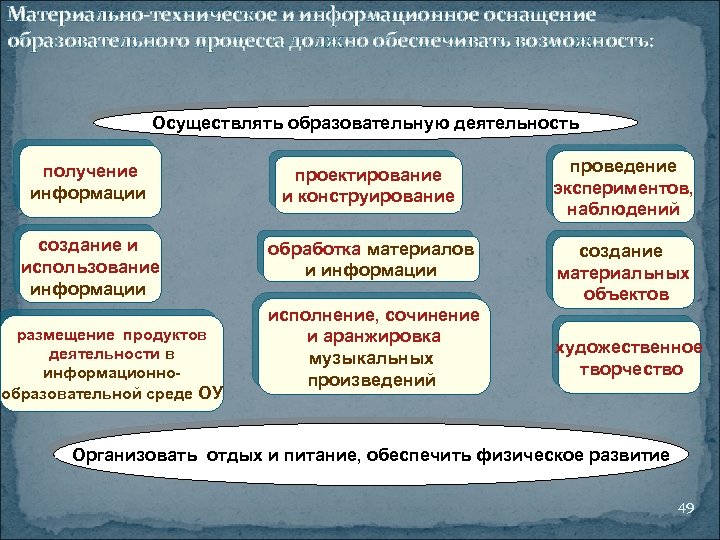 Материально-техническое и информационное оснащение образовательного процесса должно обеспечивать возможность:

Осуществлять образовательную деятельность

получение информации

создание и использование информации

размещение продуктов деятельности в информационно-образовательной среде ОУ

проектирование и конструирование

обработка материалов и информации

исполнение, сочинение и аранжировка музыкальных произведений

проведение экспериментов, наблюдений

создание материальных объектов

художественное творчество

Организовать отдых и питание, обеспечить физическое развитие

49